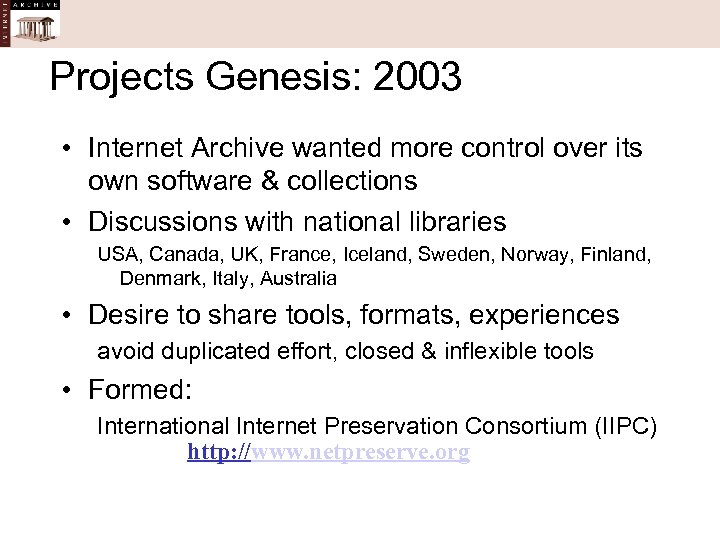 INTERNET ARCHIVE

Projects Genesis: 2003

• Internet Archive wanted more control over its own software & collections

• Discussions with national libraries

USA, Canada, UK, France, Iceland, Sweden, Norway, Finland, Denmark, Italy, Australia

• Desire to share tools, formats, experiences

avoid duplicated effort, closed & inflexible tools

• Formed:

International Internet Preservation Consortium (IIPC)

http://www.netpreserve.org